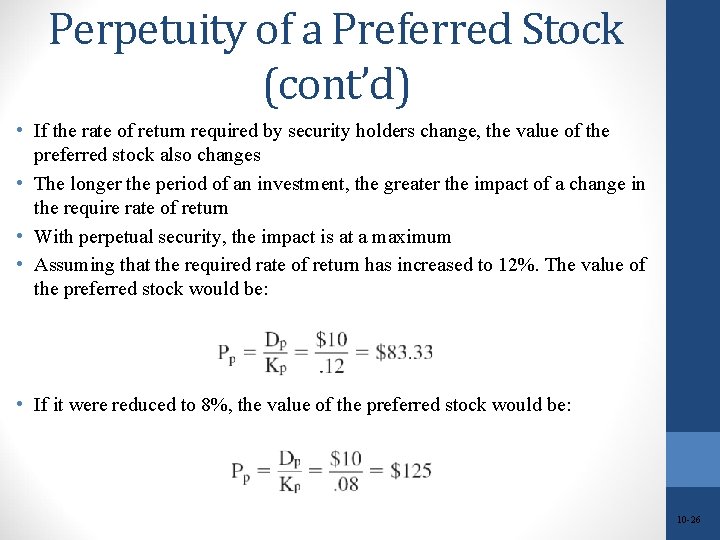 Perpetuity of a Preferred Stock (cont'd)

• If the rate of return required by security holders change, the value of the preferred stock also changes

• The longer the period of an investment, the greater the impact of a change in the require rate of return

• With perpetual security, the impact is at a maximum

• Assuming that the required rate of return has increased to 12%. The value of the preferred stock would be:

$P_p = \frac{D_p}{K_p} = \frac{\$10}{.12} = \$83.33$

• If it were reduced to 8%, the value of the preferred stock would be:

$P_p = \frac{D_p}{K_p} = \frac{\$10}{.08} = \$125$

10-26